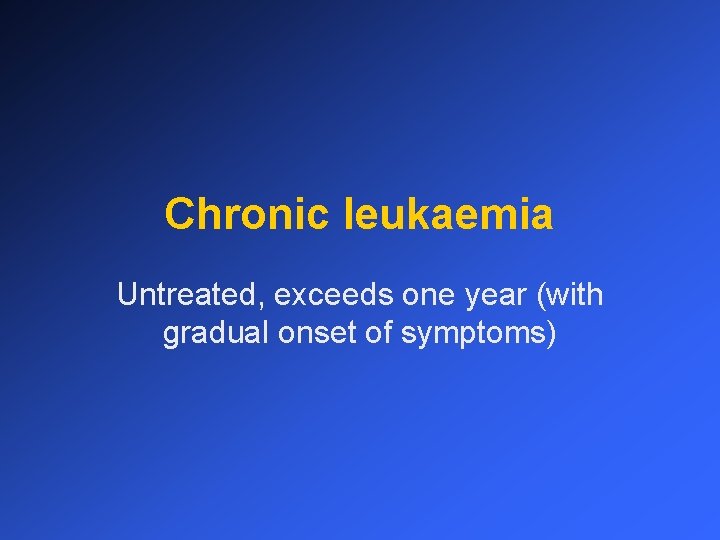 Chronic leukaemia

Untreated, exceeds one year (with gradual onset of symptoms)